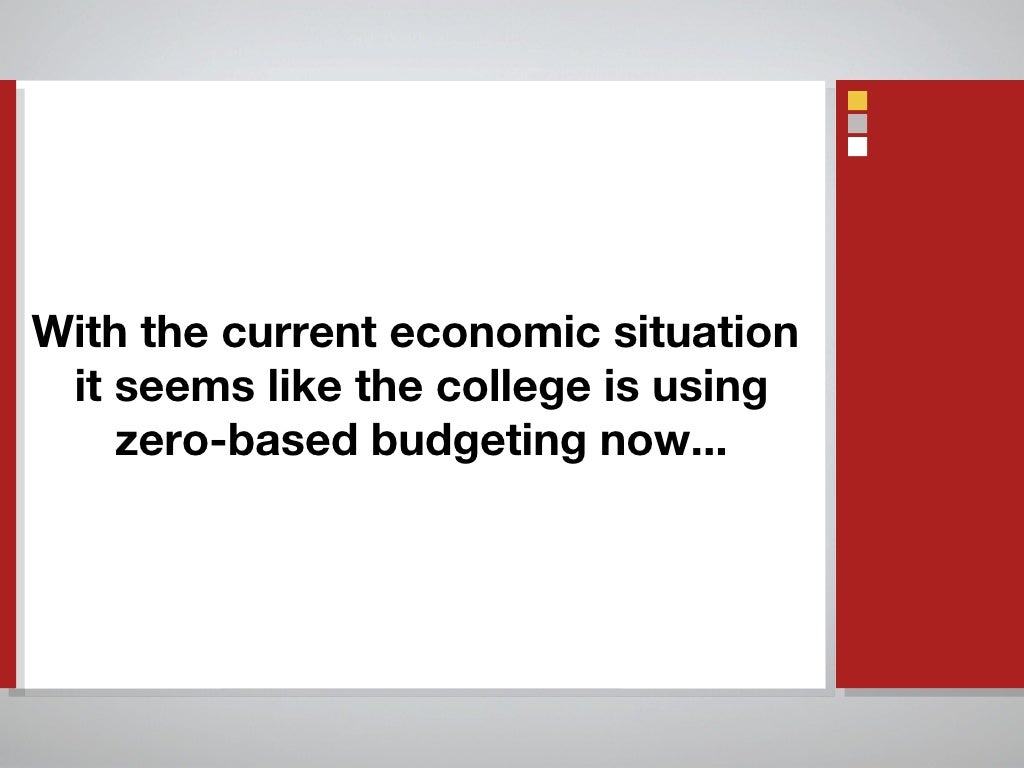 With the current economic situation it seems like the college is using zero-based budgeting now...